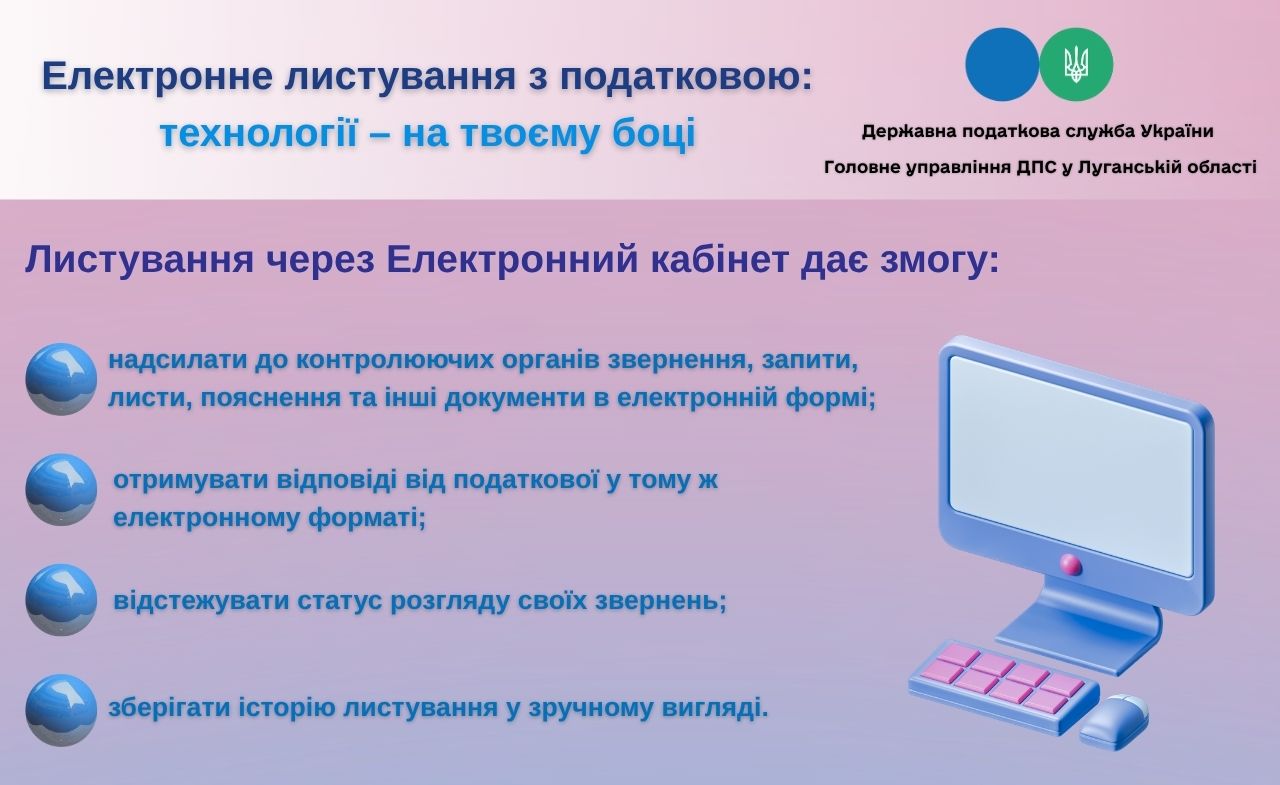 Електронне листування з податковою:
технології – на твоєму боці

Державна податкова служба України
Головне управління ДПС у Луганській області

Листування через Електронний кабінет дає змогу:

надсилати до контролюючих органів звернення, запити, листи, пояснення та інші документи в електронній формі;

отримувати відповіді від податкової у тому ж електронному форматі;

відстежувати статус розгляду своїх звернень;

зберігати історію листування у зручному вигляді.